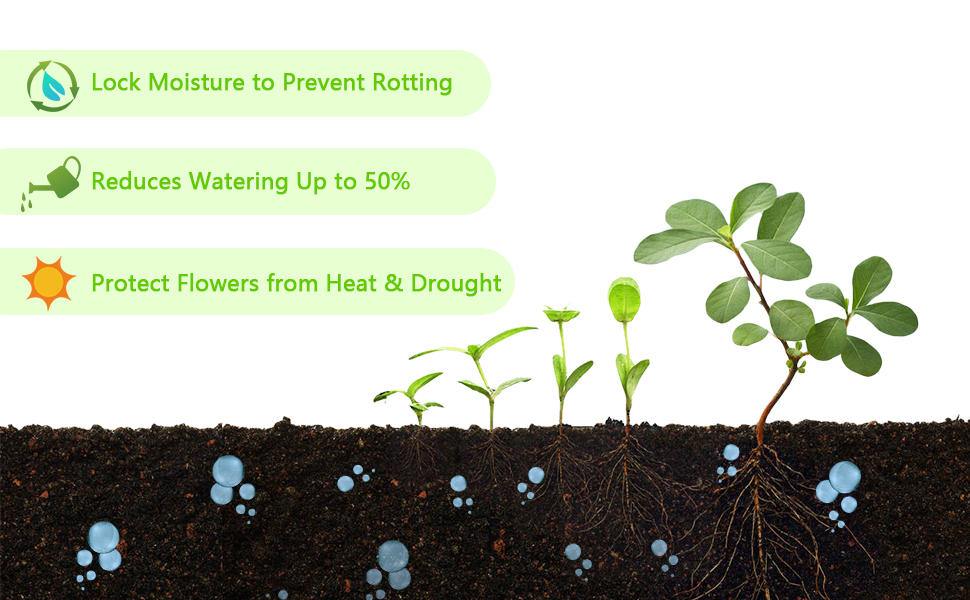 Lock Moisture to Prevent Rotting

Reduces Watering Up to 50%

Protect Flowers from Heat & Drought